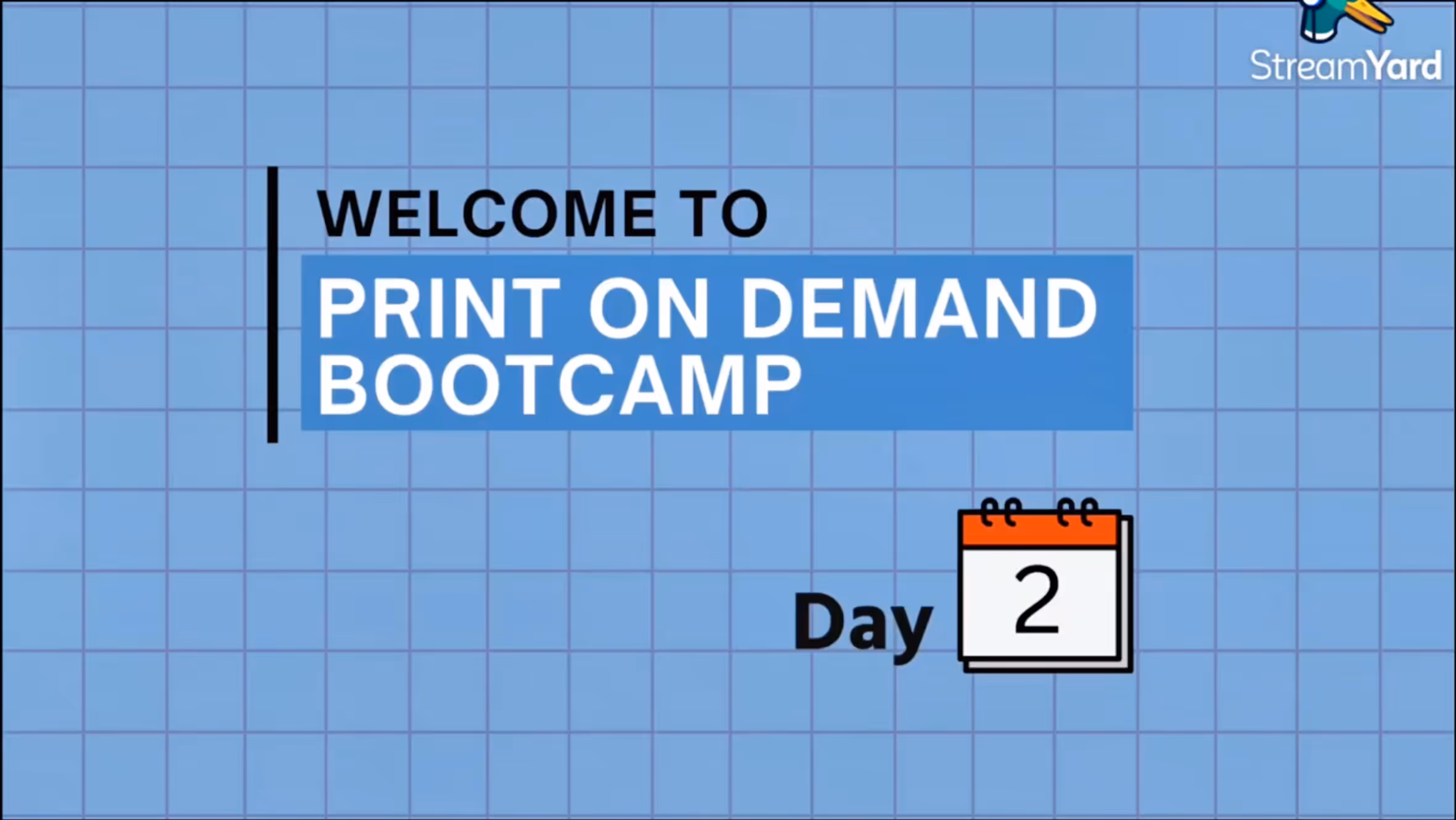 StreamYard

WELCOME TO
PRINT ON DEMAND BOOTCAMP

Day 2